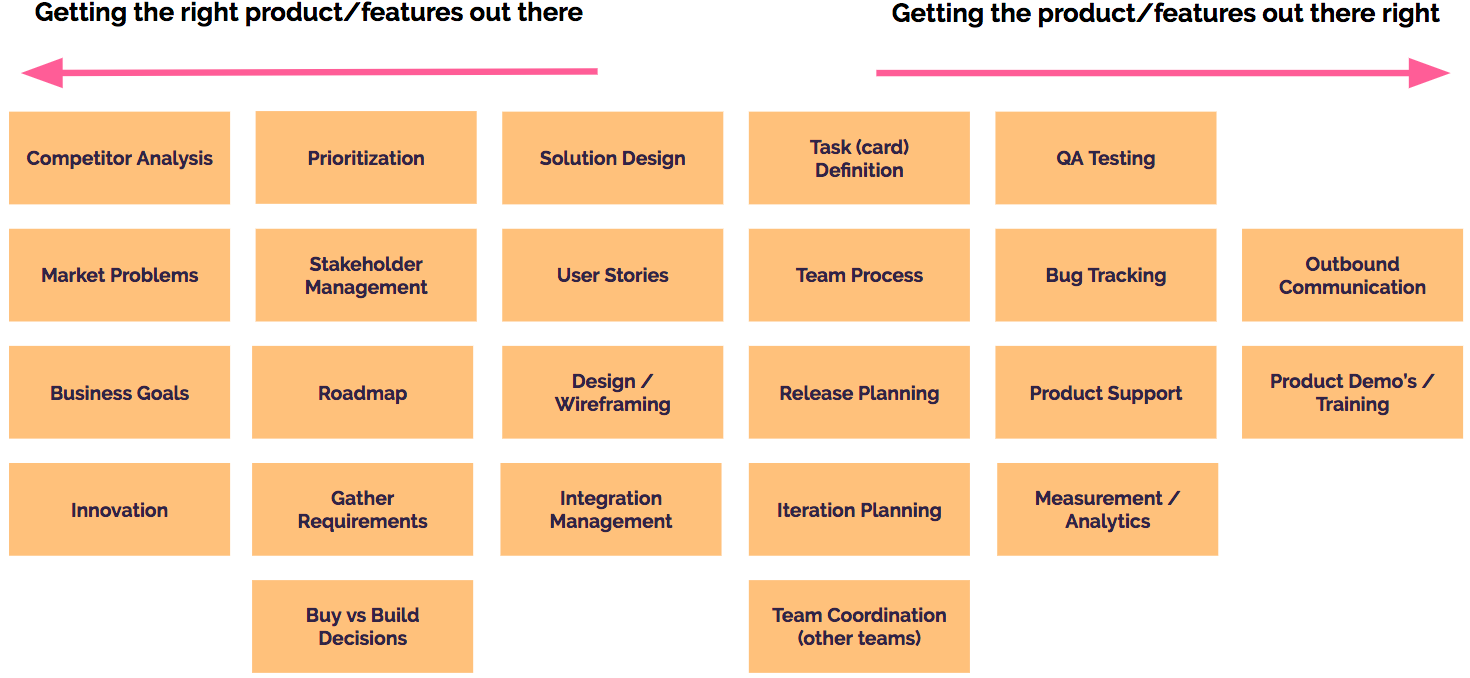 Getting the right product/features out there

Getting the product/features out there right

Competitor Analysis

Market Problems

Business Goals

Innovation

Prioritization

Stakeholder Management

Roadmap

Gather Requirements

Buy vs Build Decisions

Solution Design

User Stories

Design / Wireframing

Integration Management

Task (card) Definition

Team Process

Release Planning

Iteration Planning

Team Coordination (other teams)

QA Testing

Bug Tracking

Product Support

Measurement / Analytics

Outbound Communication

Product Demo's / Training